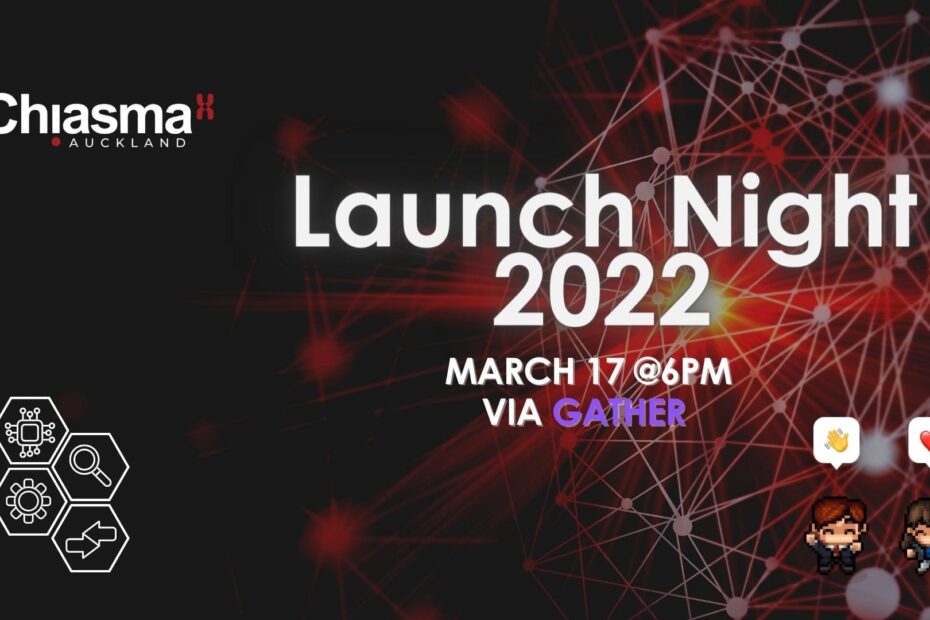 Chiasma
AUCKLAND

Launch Night 2022

MARCH 17 @6PM
VIA GATHER